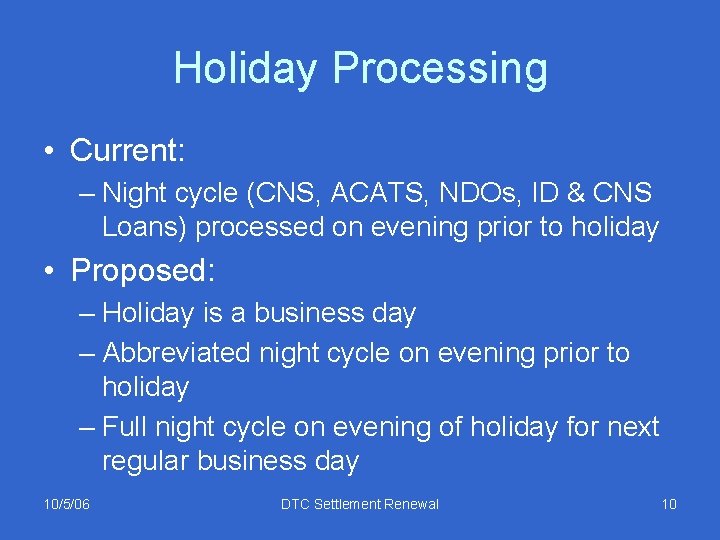 Holiday Processing

• Current:
– Night cycle (CNS, ACATS, NDOs, ID & CNS Loans) processed on evening prior to holiday

• Proposed:
– Holiday is a business day
– Abbreviated night cycle on evening prior to holiday
– Full night cycle on evening of holiday for next regular business day

10/5/06
DTC Settlement Renewal
10